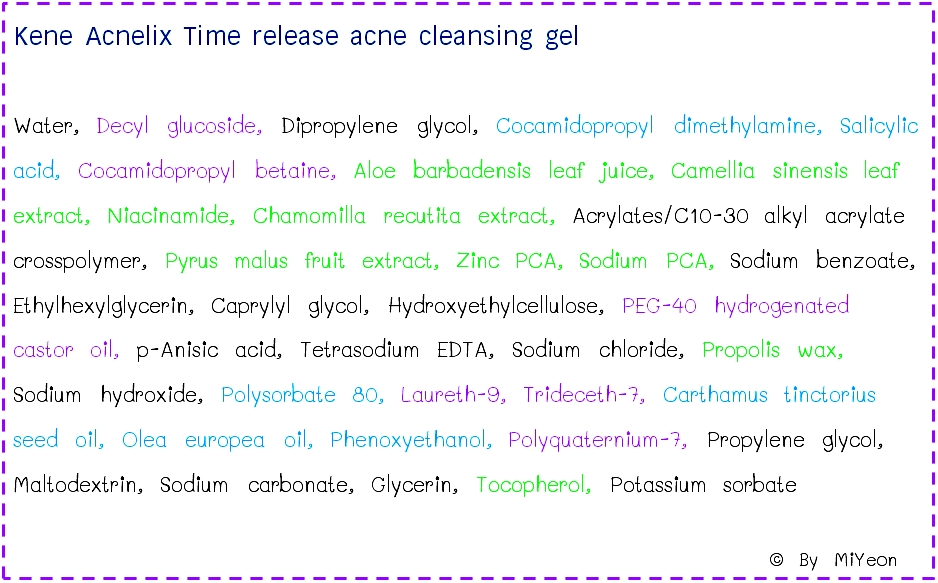 Kene Acnelix Time release acne cleansing gel

Water, Decyl glucoside, Dipropylene glycol, Cocamidopropyl dimethylamine, Salicylic acid, Cocamidopropyl betaine, Aloe barbadensis leaf juice, Camellia sinensis leaf extract, Niacinamide, Chamomilla recutita extract, Acrylates/C10-30 alkyl acrylate crosspolymer, Pyrus malus fruit extract, Zinc PCA, Sodium PCA, Sodium benzoate, Ethylhexylglycerin, Caprylyl glycol, Hydroxyethylcellulose, PEG-40 hydrogenated castor oil, p-Anisic acid, Tetrasodium EDTA, Sodium chloride, Propolis wax, Sodium hydroxide, Polysorbate 80, Laureth-9, Trideceth-7, Carthamus tinctorius seed oil, Olea europea oil, Phenoxyethanol, Polyquaternium-7, Propylene glycol, Maltodextrin, Sodium carbonate, Glycerin, Tocopherol, Potassium sorbate

© By MiYeon